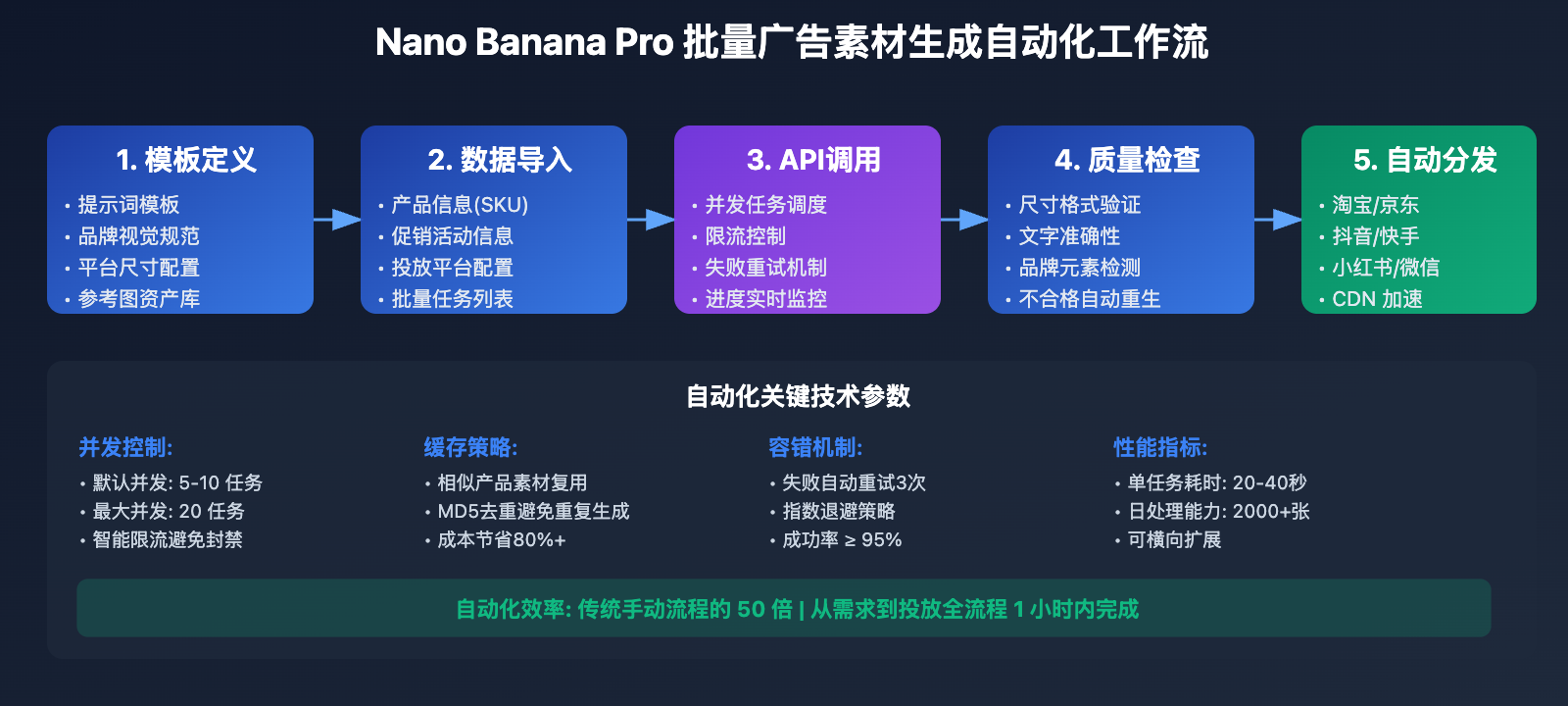 Nano Banana Pro 批量广告素材生成自动化工作流

1. 模板定义
• 提示词模板
• 品牌视觉规范
• 平台尺寸配置
• 参考图资产库

2. 数据导入
• 产品信息(SKU)
• 促销活动信息
• 投放平台配置
• 批量任务列表

3. API调用
• 并发任务调度
• 限流控制
• 失败重试机制
• 进度实时监控

4. 质量检查
• 尺寸格式验证
• 文字准确性
• 品牌元素检测
• 不合格自动重生

5. 自动分发
• 淘宝/京东
• 抖音/快手
• 小红书/微信
• CDN 加速

自动化关键技术参数

并发控制:
• 默认并发: 5-10 任务
• 最大并发: 20 任务
• 智能限流避免封禁

缓存策略:
• 相似产品素材复用
• MD5去重避免重复生成
• 成本节省80%+

容错机制:
• 失败自动重试3次
• 指数退避策略
• 成功率 ≥ 95%

性能指标:
• 单任务耗时: 20-40秒
• 日处理能力: 2000+张
• 可横向扩展

自动化效率: 传统手动流程的 50 倍 | 从需求到投放全流程 1 小时内完成